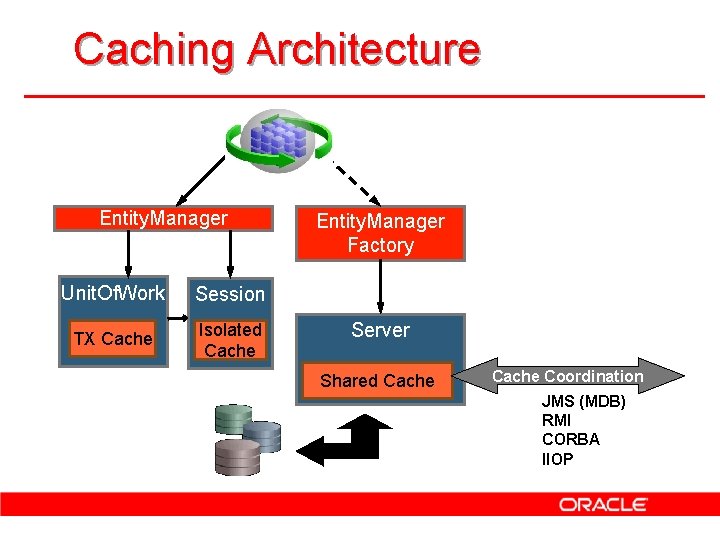 Caching Architecture

EntityManager

EntityManager Factory

UnitOfWork

TX Cache

Session

Isolated Cache

Server

Shared Cache

Cache Coordination

JMS (MDB)
RMI
CORBA
IIOP

ORACLE